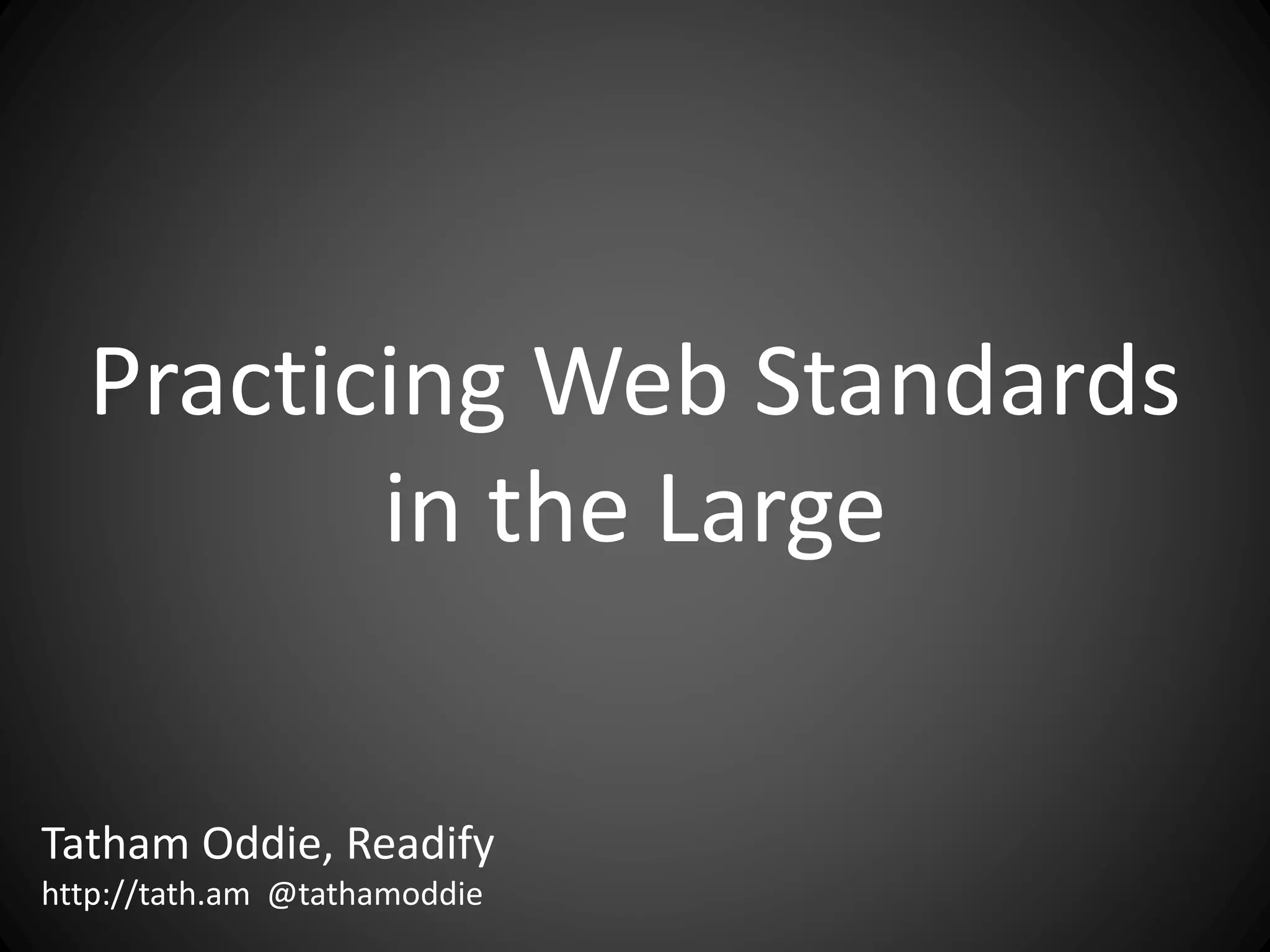 Practicing Web Standards in the Large

Tatham Oddie, Readify
http://tath.am @tathamoddie